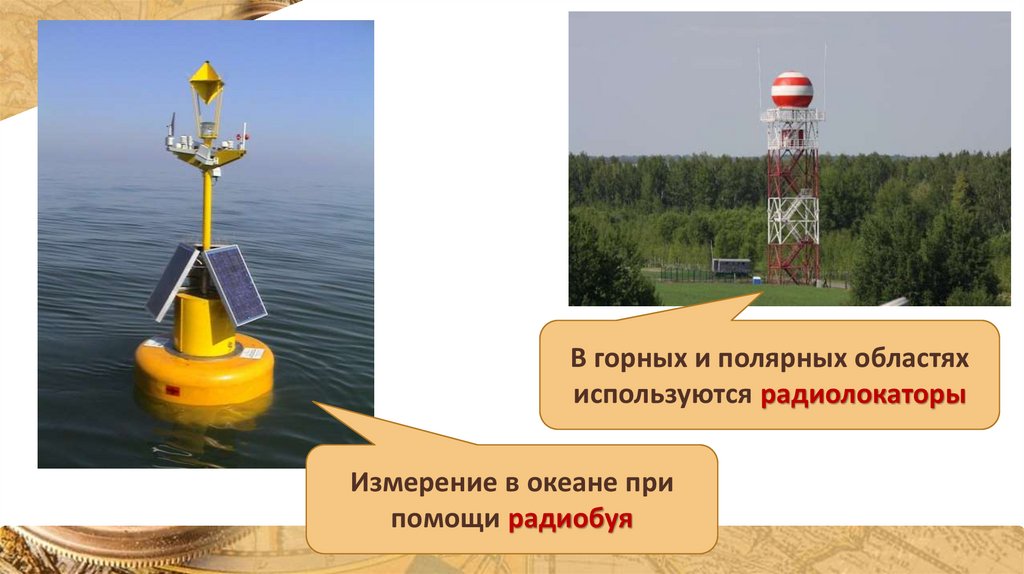 В горных и полярных областях используются радиолокаторы

Измерение в океане при помощи радиобуя